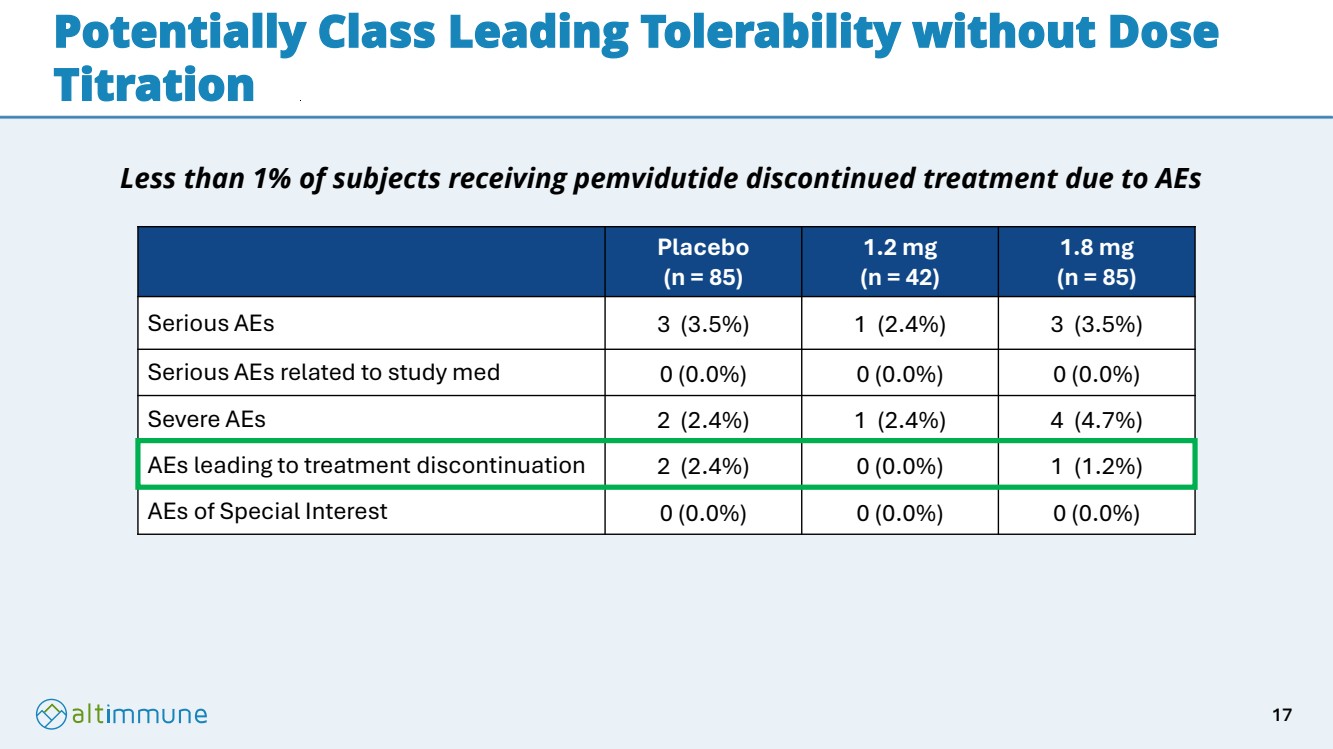 Potentially Class Leading Tolerability without Dose Titration

Less than 1% of subjects receiving pemvidutide discontinued treatment due to AEs

| | Placebo (n = 85) | 1.2 mg (n = 42) | 1.8 mg (n = 85) |
|---|---|---|---|
| Serious AEs | 3 (3.5%) | 1 (2.4%) | 3 (3.5%) |
| Serious AEs related to study med | 0 (0.0%) | 0 (0.0%) | 0 (0.0%) |
| Severe AEs | 2 (2.4%) | 1 (2.4%) | 4 (4.7%) |
| AEs leading to treatment discontinuation | 2 (2.4%) | 0 (0.0%) | 1 (1.2%) |
| AEs of Special Interest | 0 (0.0%) | 0 (0.0%) | 0 (0.0%) |

altimmune

17